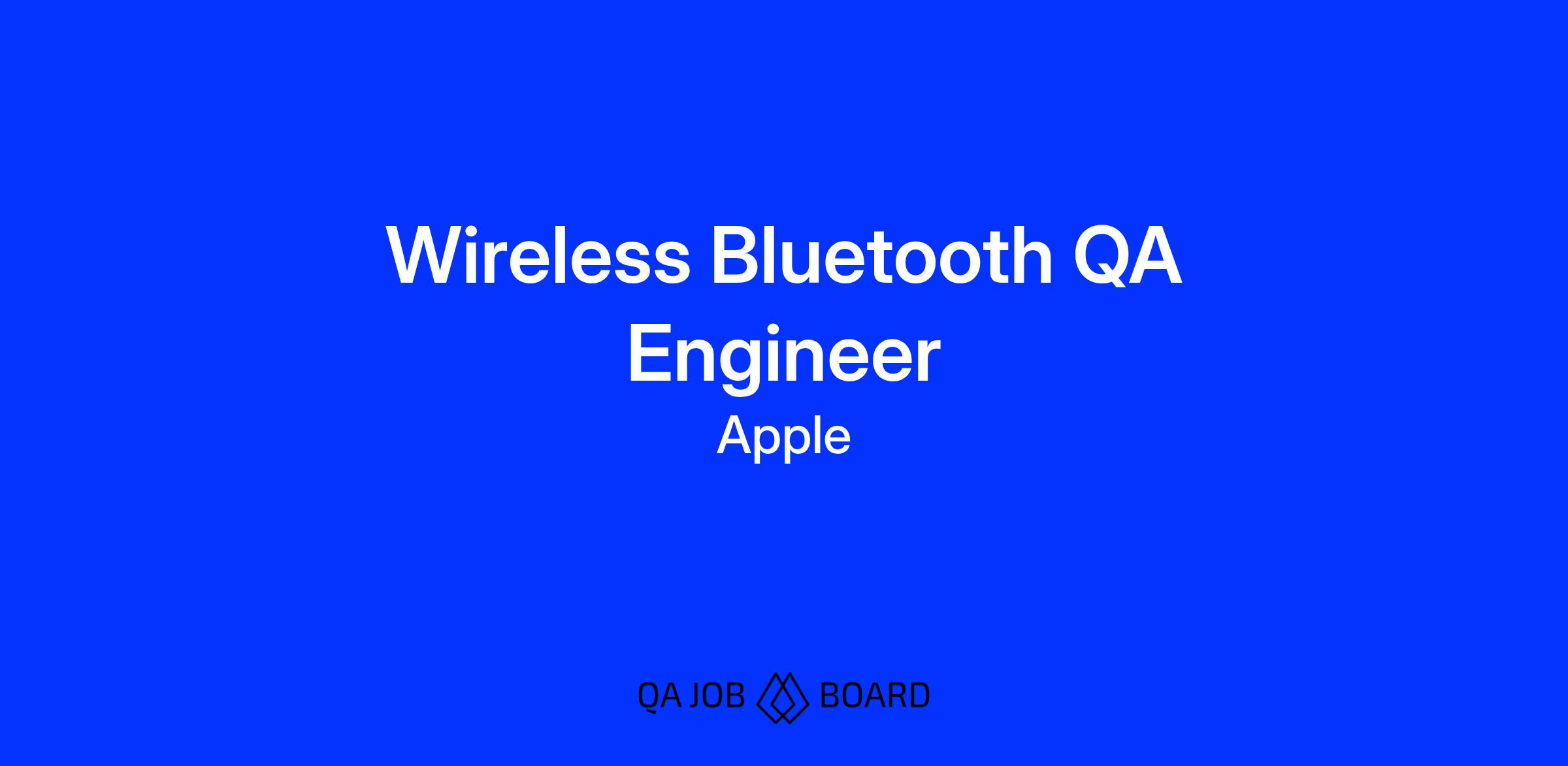 Wireless Bluetooth QA Engineer

Apple

QA JOB BOARD